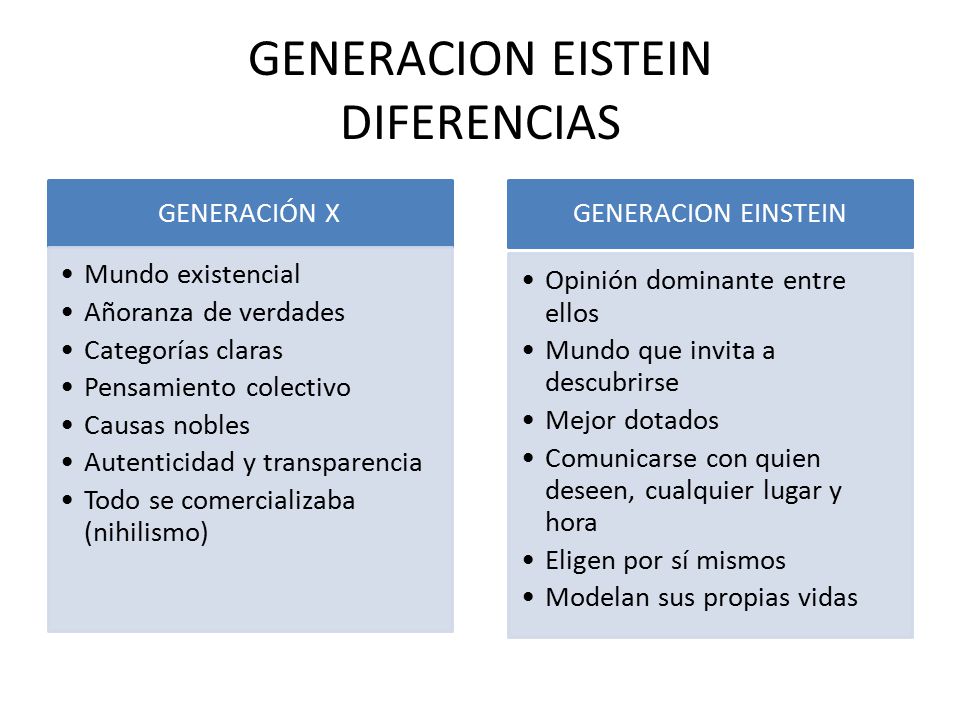 GENERACION EISTEIN
DIFERENCIAS

GENERACIÓN X

• Mundo existencial
• Añoranza de verdades
• Categorías claras
• Pensamiento colectivo
• Causas nobles
• Autenticidad y transparencia
• Todo se comercializaba (nihilismo)

GENERACION EINSTEIN

• Opinión dominante entre ellos
• Mundo que invita a descubrirse
• Mejor dotados
• Comunicarse con quien deseen, cualquier lugar y hora
• Eligen por sí mismos
• Modelan sus propias vidas